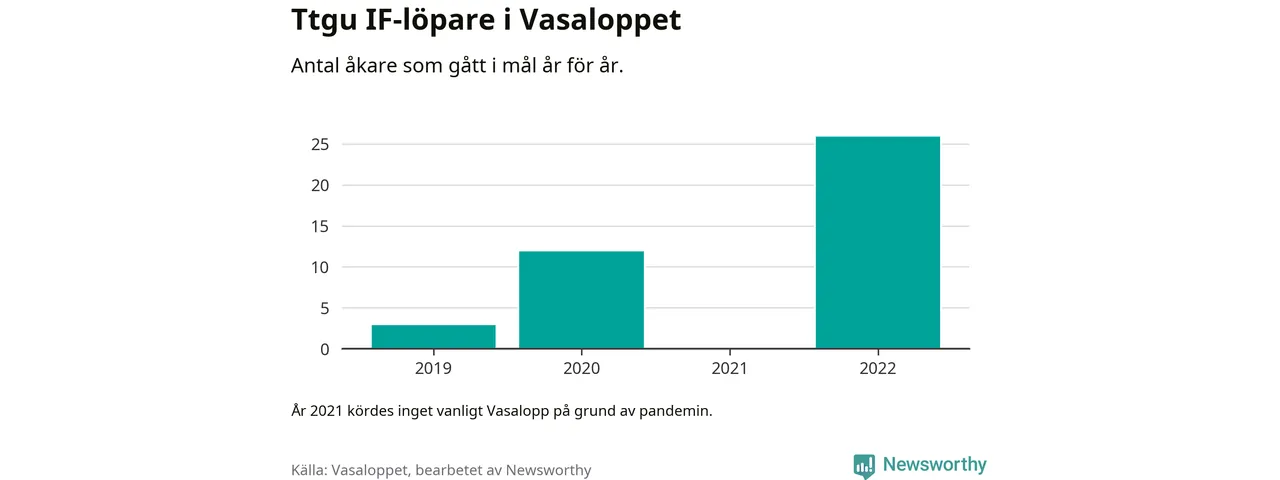 Ttgu IF-löpare i Vasaloppet

Antal åkare som gått i mål år för år.

25
20
15
10
5
0

2019 2020 2021 2022

År 2021 kördes inget vanligt Vasalopp på grund av pandemin.

Källa: Vasaloppet, bearbetet av Newsworthy

Newsworthy